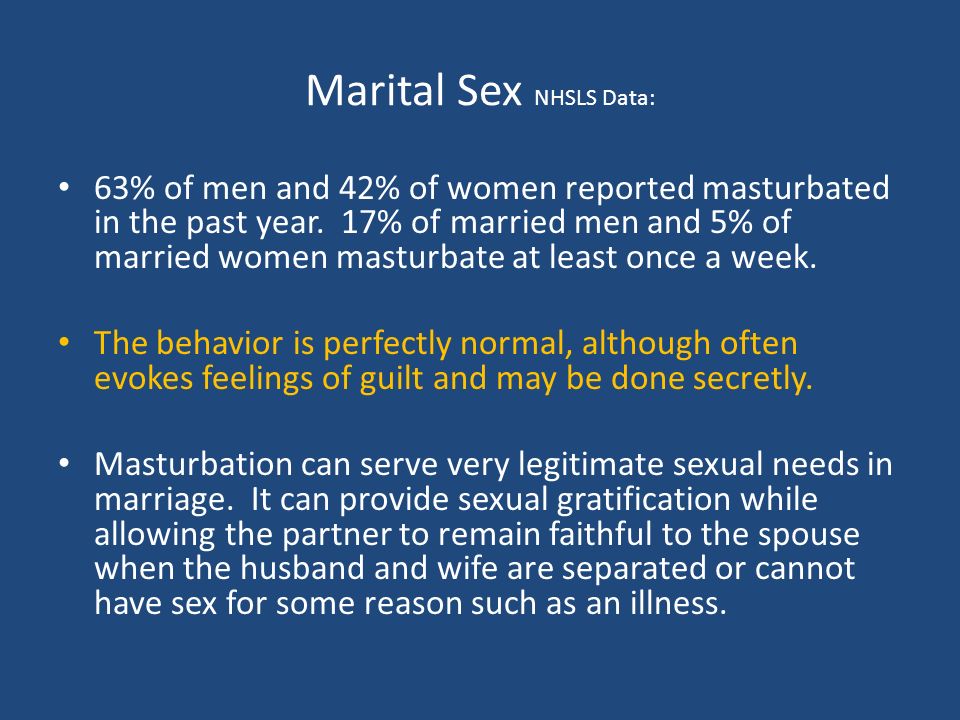 Marital Sex NHSLS Data:

• 63% of men and 42% of women reported masturbated in the past year. 17% of married men and 5% of married women masturbate at least once a week.

• The behavior is perfectly normal, although often evokes feelings of guilt and may be done secretly.

• Masturbation can serve very legitimate sexual needs in marriage. It can provide sexual gratification while allowing the partner to remain faithful to the spouse when the husband and wife are separated or cannot have sex for some reason such as an illness.